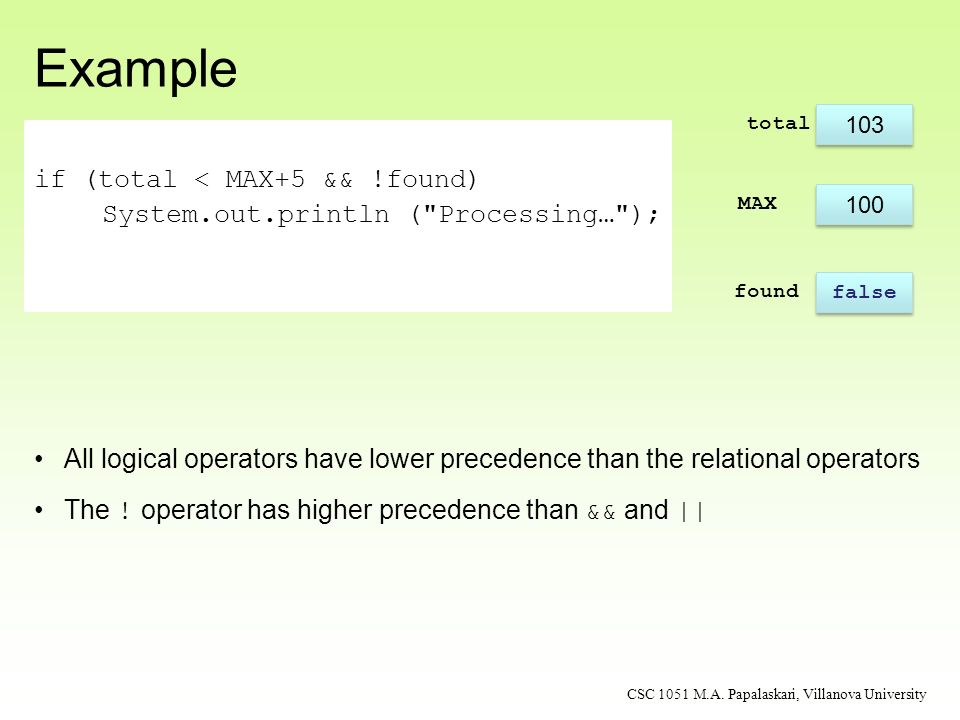 Example

if (total < MAX+5 && !found)
    System.out.println ("Processing…");

total 103

MAX 100

found false

• All logical operators have lower precedence than the relational operators
• The ! operator has higher precedence than && and ||

CSC 1051 M.A. Papalaskari, Villanova University